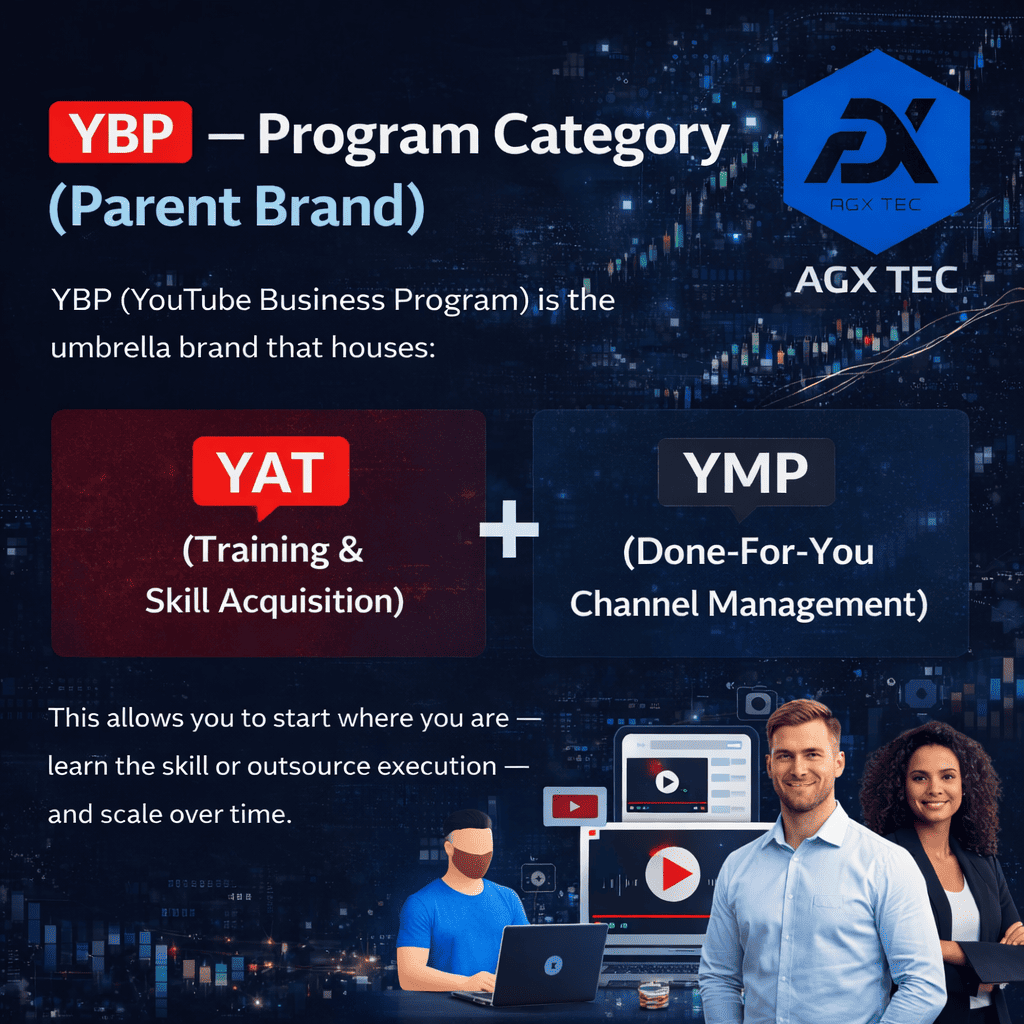 YBP – Program Category (Parent Brand)

AGX TEC

AGX TEC

YBP (YouTube Business Program) is the umbrella brand that houses:

YAT
(Training & Skill Acquisition)

+

YMP
(Done-For-You Channel Management)

This allows you to start where you are — learn the skill or outsource execution — and scale over time.